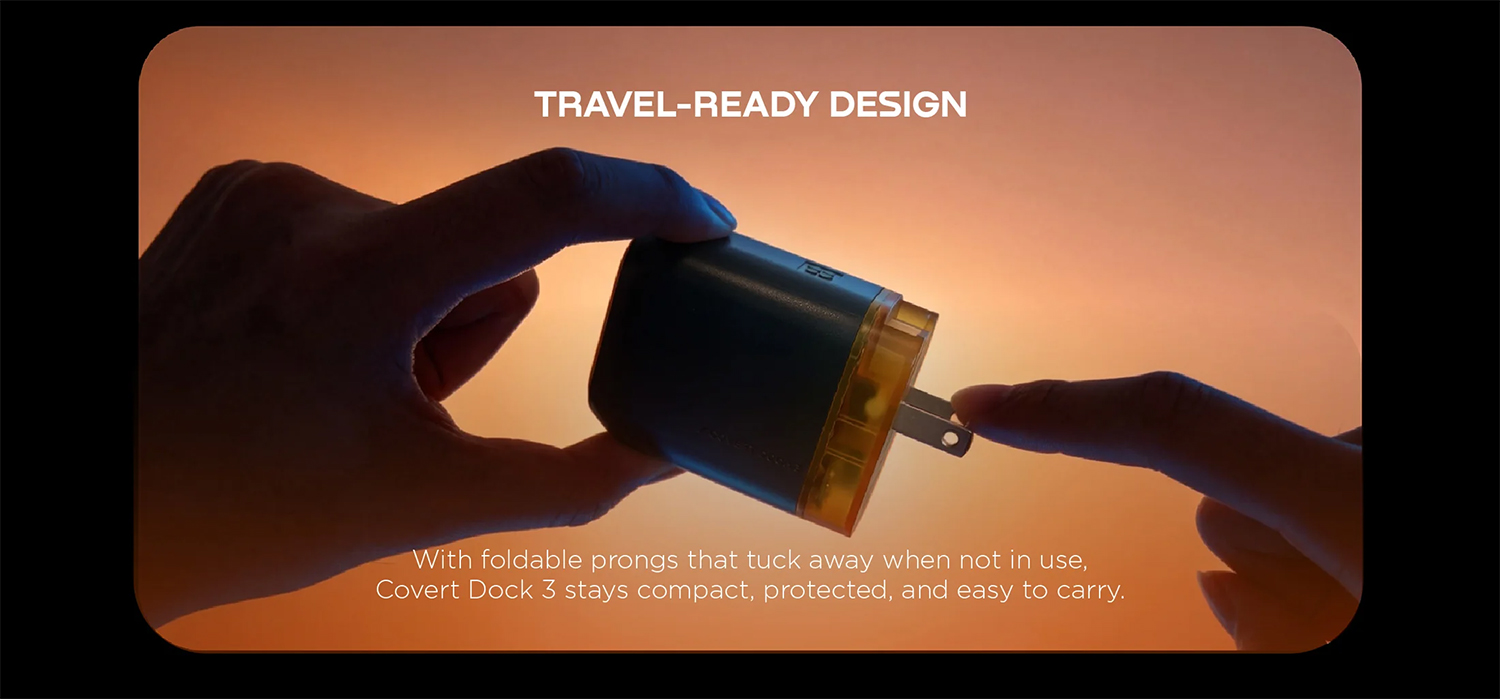 TRAVEL-READY DESIGN

With foldable prongs that tuck away when not in use, Covert Dock 3 stays compact, protected, and easy to carry.